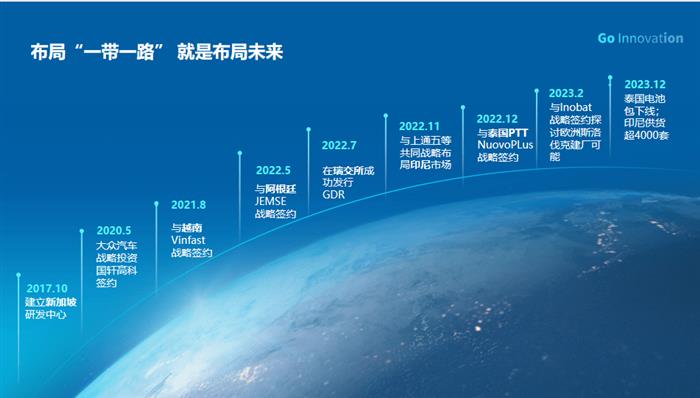 布局“一带一路” 就是布局未来

Go Innovation

2017.10
建立新加坡研发中心

2020.5
大众汽车战略投资国轩高科签约

2021.8
与越南Vinfast战略签约

2022.5
与阿根廷JEMSE战略签约

2022.7
在瑞交所成功发行GDR

2022.11
与上通五等共同战略布局印尼市场

2022.12
与泰国PTT NuovoPLus战略签约

2023.2
与Inobat战略签约探讨欧洲斯洛伐克建厂可能

2023.12
泰国电池包下线；印尼供货超4000套